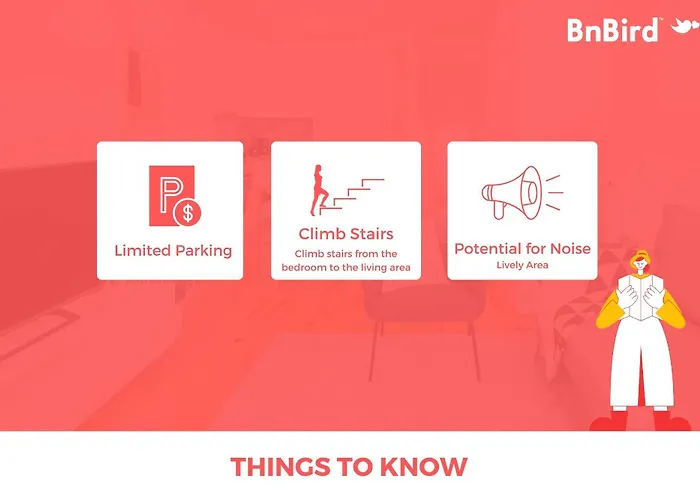 BnBird™

P $

Limited Parking

Climb Stairs

Climb stairs from the bedroom to the living area

Potential for Noise

Lively Area

THINGS TO KNOW